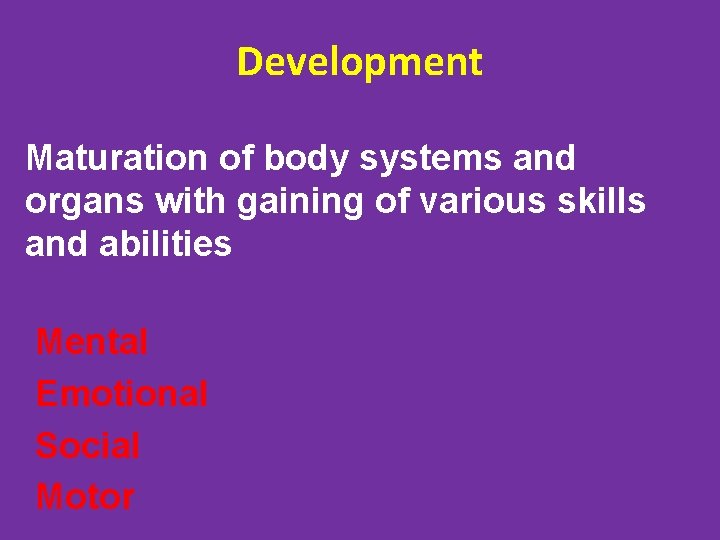 Development

Maturation of body systems and organs with gaining of various skills and abilities

Mental
Emotional
Social
Motor